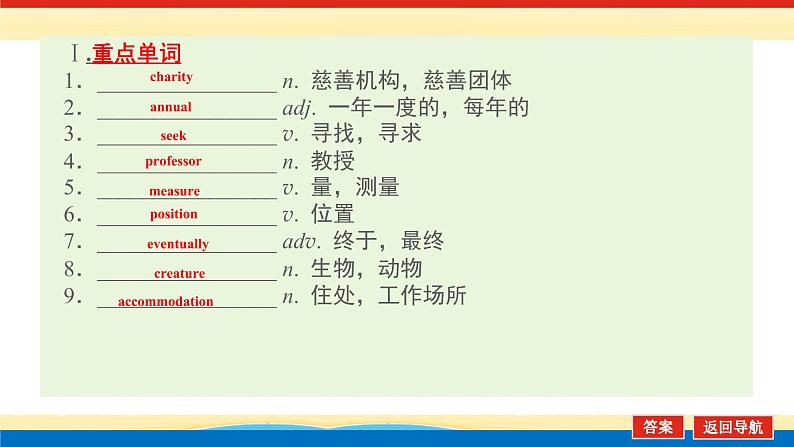 Ⅰ.重点单词
1. charity n. 慈善机构，慈善团体
2. annual adj. 一年一度的，每年的
3. seek v. 寻找，寻求
4. professor n. 教授
5. measure v. 量，测量
6. position v. 位置
7. eventually adv. 终于，最终
8. creature n. 生物，动物
9. accommodation n. 住处，工作场所

答案
返回导航